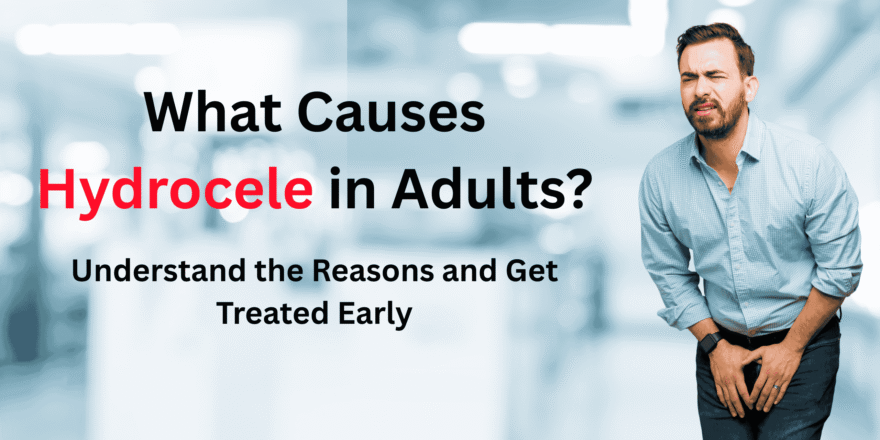 What Causes Hydrocele in Adults?

Understand the Reasons and Get Treated Early